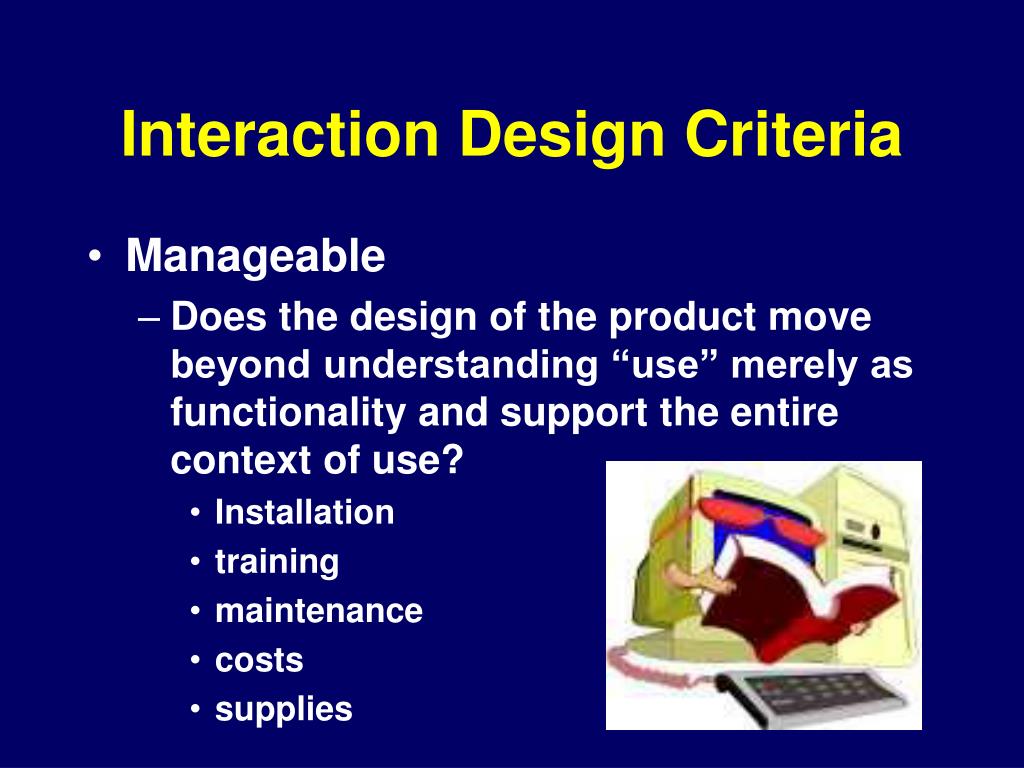 Interaction Design Criteria

• Manageable
– Does the design of the product move beyond understanding “use” merely as functionality and support the entire context of use?
• Installation
• training
• maintenance
• costs
• supplies